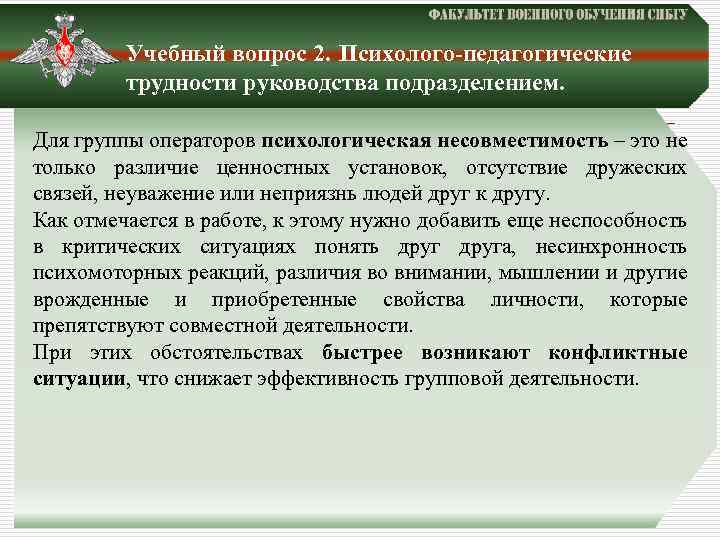 ФАКУЛЬТЕТ ВОЕННОГО ОБУЧЕНИЯ СИБГУ

Учебный вопрос 2. Психолого-педагогические трудности руководства подразделением.

Для группы операторов психологическая несовместимость – это не только различие ценностных установок, отсутствие дружеских связей, неуважение или неприязнь людей друг к другу.

Как отмечается в работе, к этому нужно добавить еще неспособность в критических ситуациях понять друг друга, несинхронность психомоторных реакций, различия во внимании, мышлении и другие врожденные и приобретенные свойства личности, которые препятствуют совместной деятельности.

При этих обстоятельствах быстрее возникают конфликтные ситуации, что снижает эффективность групповой деятельности.